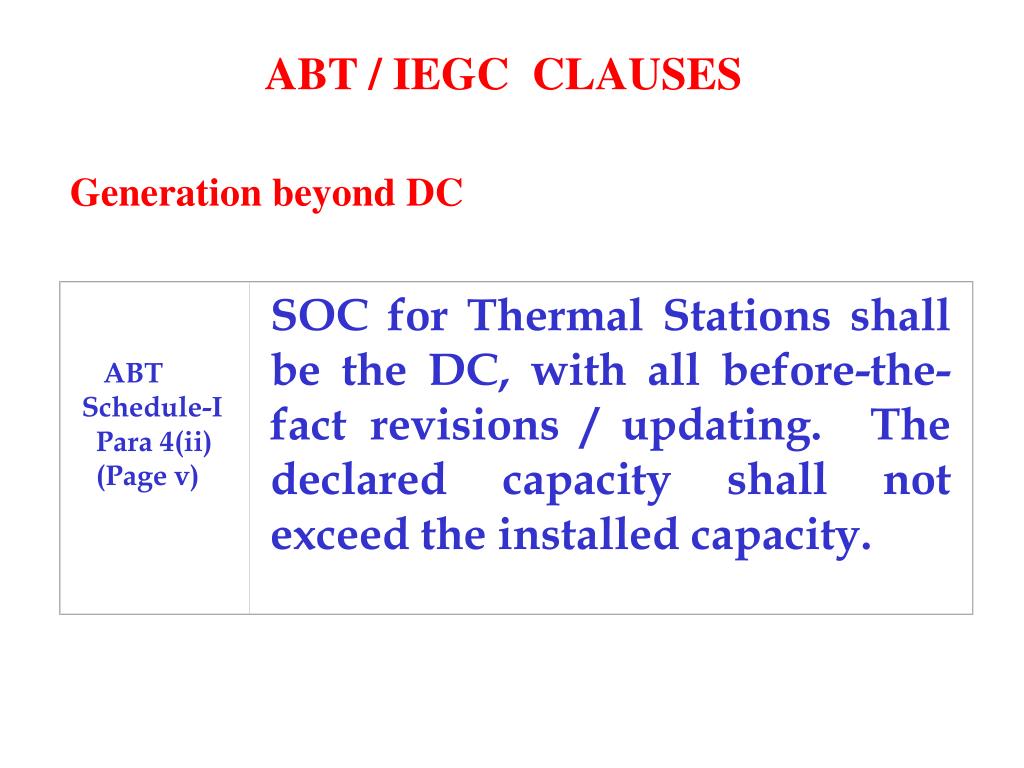 ABT / IEGC CLAUSES

Generation beyond DC

| ABT Schedule-I Para 4(ii) (Page v) | SOC for Thermal Stations shall be the DC, with all before-the-fact revisions / updating. The declared capacity shall not exceed the installed capacity. |
|---|---|